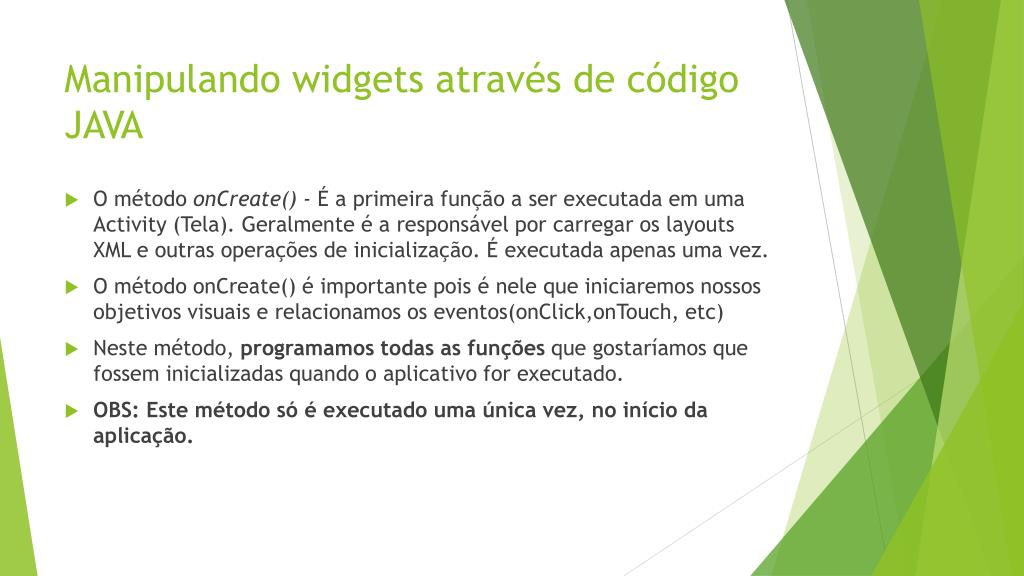 Manipulando widgets através de código JAVA

O método onCreate() - É a primeira função a ser executada em uma Activity (Tela). Geralmente é a responsável por carregar os layouts XML e outras operações de inicialização. É executada apenas uma vez.

O método onCreate() é importante pois é nele que iniciaremos nossos objetivos visuais e relacionamos os eventos(onClick,onTouch, etc)

Neste método, programamos todas as funções que gostaríamos que fossem inicializadas quando o aplicativo for executado.

OBS: Este método só é executado uma única vez, no início da aplicação.